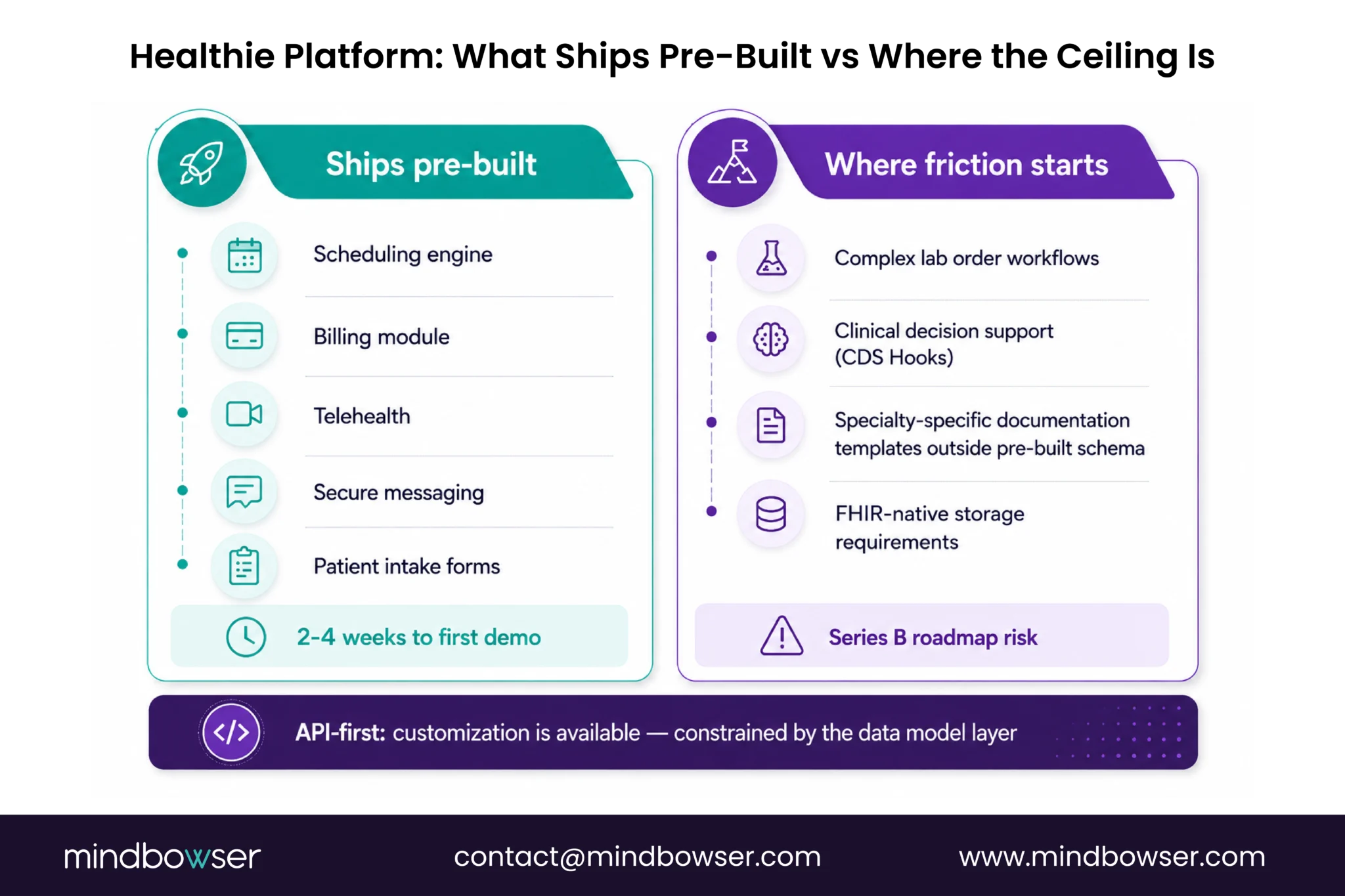 Healthie Platform: What Ships Pre-Built vs Where the Ceiling Is

Ships pre-built

Scheduling engine

Billing module

Telehealth

Secure messaging

Patient intake forms

2-4 weeks to first demo

Where friction starts

Complex lab order workflows

Clinical decision support (CDS Hooks)

Specialty-specific documentation templates outside pre-built schema

FHIR-native storage requirements

Series B roadmap risk

API-first: customization is available — constrained by the data model layer

mindbowser

contact@mindbowser.com

www.mindbowser.com